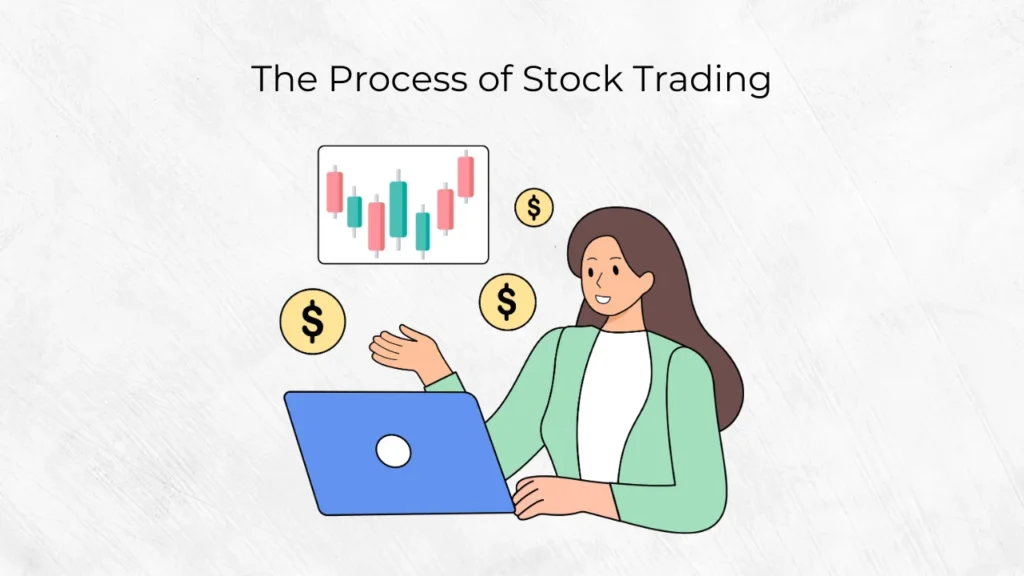 The Process of Stock Trading

$

$

$